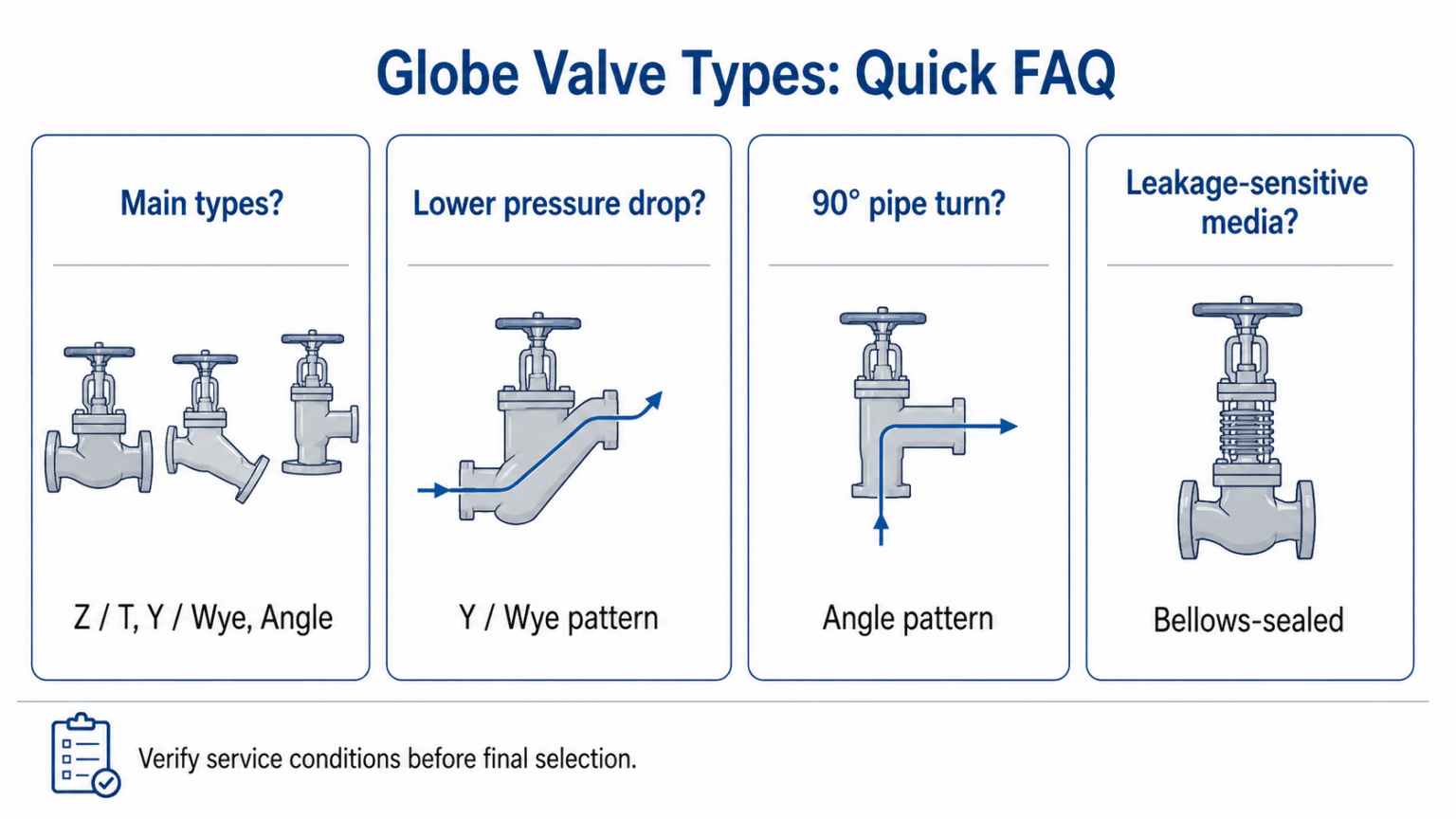 Globe Valve Types: Quick FAQ

Main types?

Z / T, Y / Wye, Angle

Lower pressure drop?

Y / Wye pattern

90° pipe turn?

Angle pattern

Leakage-sensitive media?

Bellows-sealed

Verify service conditions before final selection.